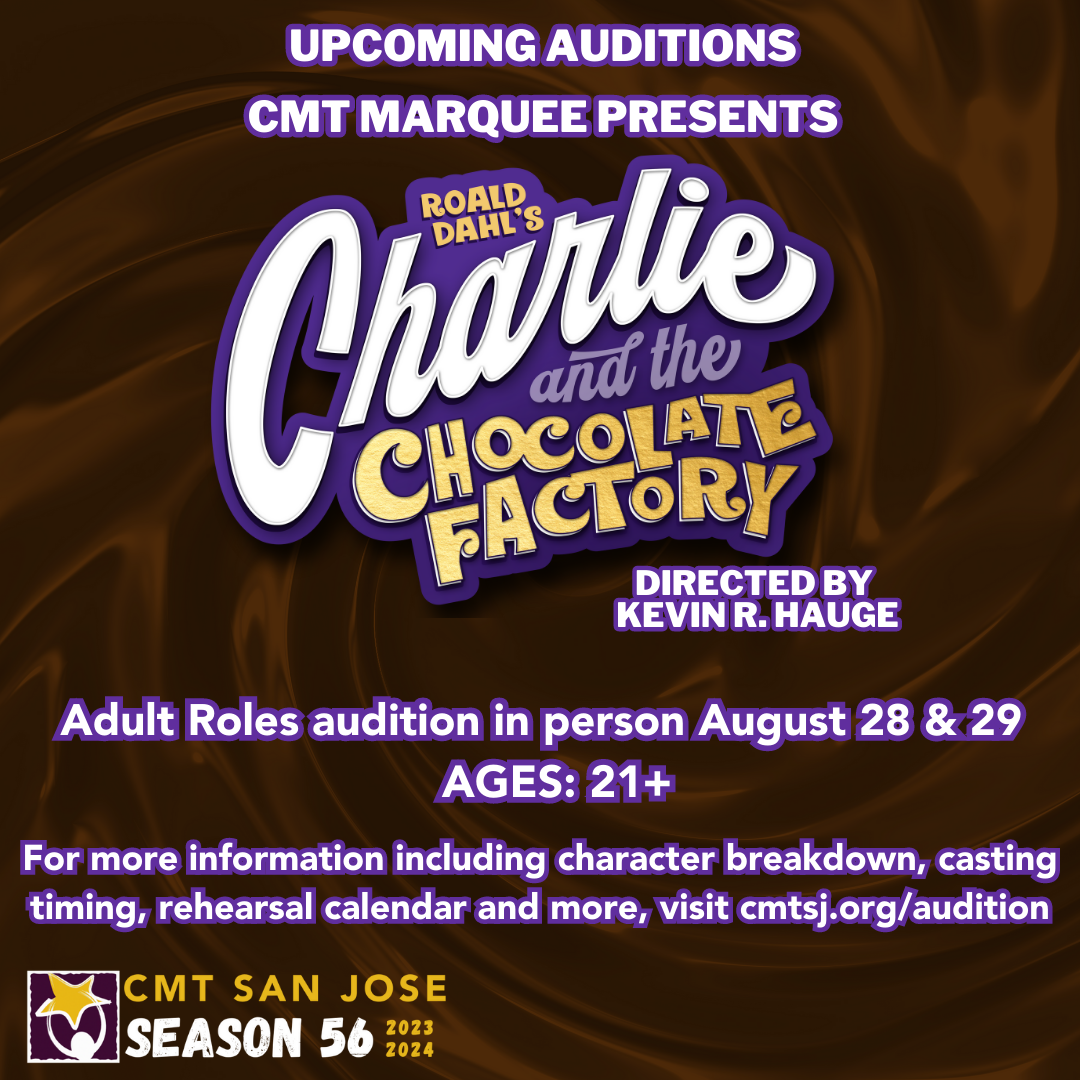 UPCOMING AUDITIONS
CMT MARQUEE PRESENTS

ROALD DAHL'S
Charlie
and the
CHOCOLATE FACTORY

DIRECTED BY
KEVIN R. HAUGE

Adult Roles audition in person August 28 & 29
AGES: 21+

For more information including character breakdown, casting timing, rehearsal calendar and more, visit cmtsj.org/audition

CMT SAN JOSE
SEASON 56 2023 2024